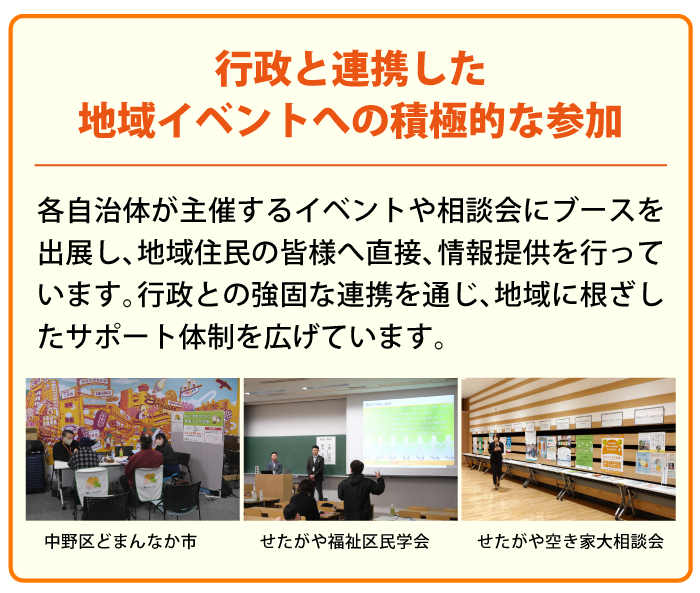 行政と連携した
地域イベントへの積極的な参加

各自治体が主催するイベントや相談会にブースを出展し、地域住民の皆様へ直接、情報提供を行っています。行政との強固な連携を通じ、地域に根ざしたサポート体制を広げています。

中野区どまんなか市

せたがや福祉区民学会

せたがや空き家大相談会